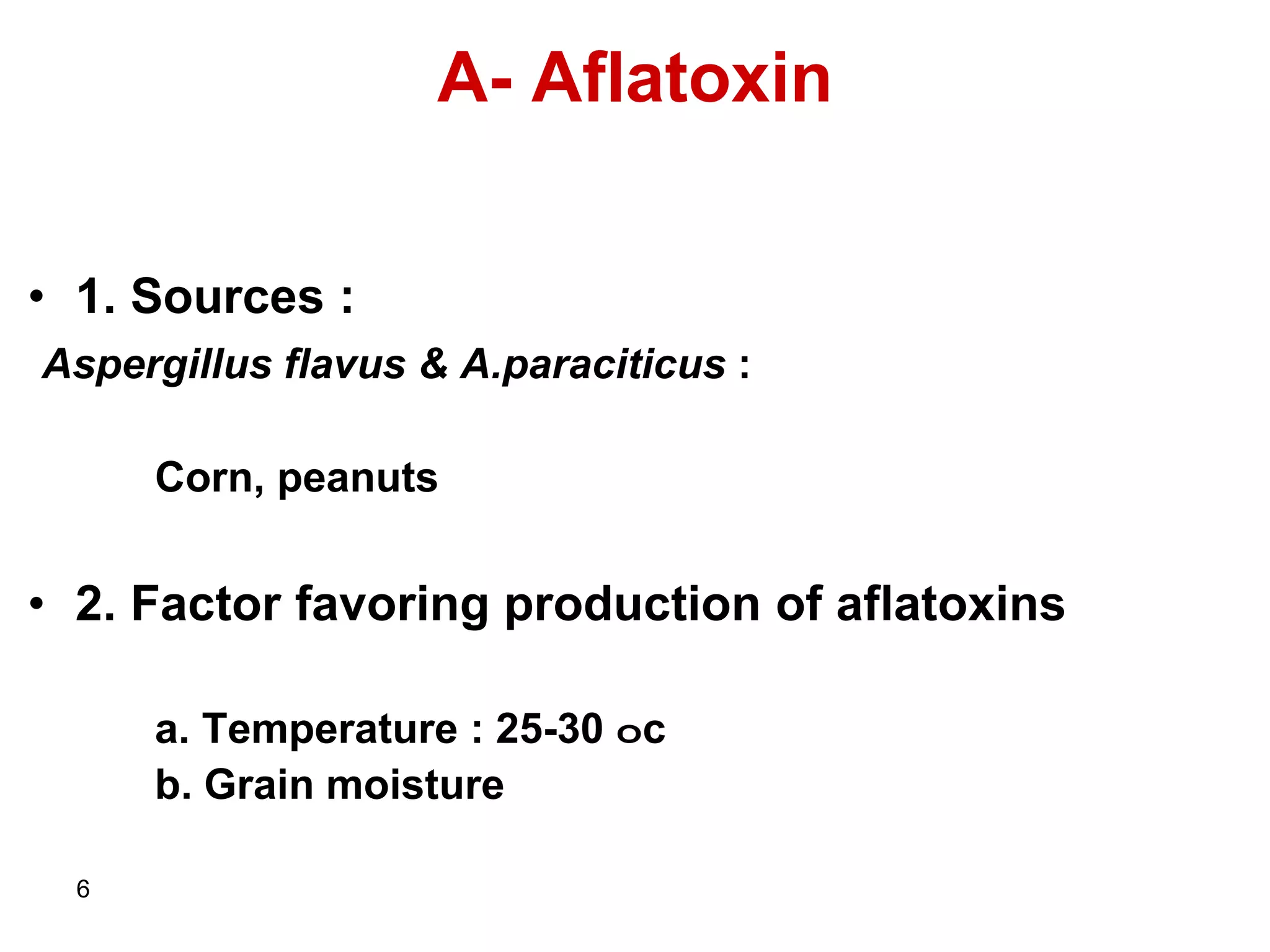 A- Aflatoxin

• 1. Sources :

Aspergillus flavus & A.paraciticus :

Corn, peanuts

• 2. Factor favoring production of aflatoxins

a. Temperature : 25-30 oc
b. Grain moisture

6